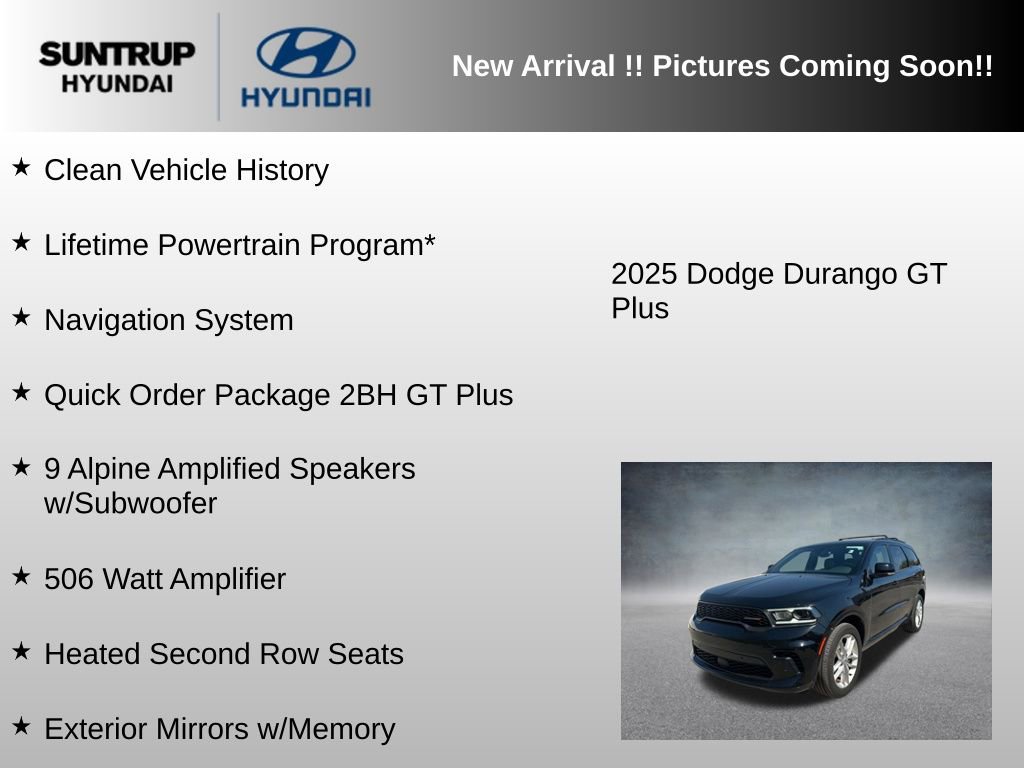 SUNTRUP HYUNDAI

HYUNDAI

New Arrival !! Pictures Coming Soon!!

★ Clean Vehicle History

★ Lifetime Powertrain Program*

★ Navigation System

★ Quick Order Package 2BH GT Plus

★ 9 Alpine Amplified Speakers w/Subwoofer

★ 506 Watt Amplifier

★ Heated Second Row Seats

★ Exterior Mirrors w/Memory

2025 Dodge Durango GT Plus